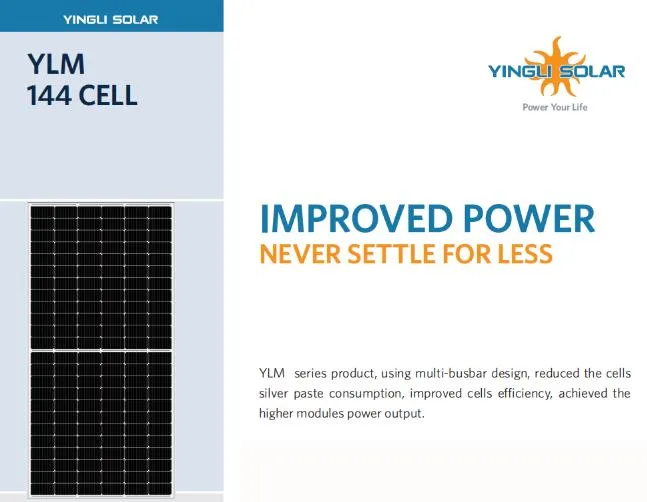 YINGLI SOLAR

YLM
144 CELL

YINGLI SOLAR
Power Your Life

IMPROVED POWER
NEVER SETTLE FOR LESS

YLM series product, using multi-busbar design, reduced the cells silver paste consumption, improved cells efficiency, achieved the higher modules power output.